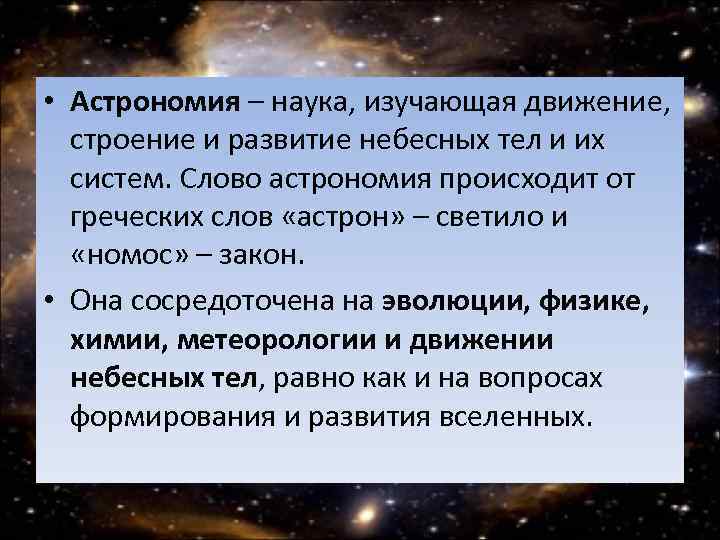 • Астрономия – наука, изучающая движение, строение и развитие небесных тел и их систем. Слово астрономия происходит от греческих слов «астрон» – светило и «номос» – закон.

• Она сосредоточена на эволюции, физике, химии, метеорологии и движении небесных тел, равно как и на вопросах формирования и развития вселенных.